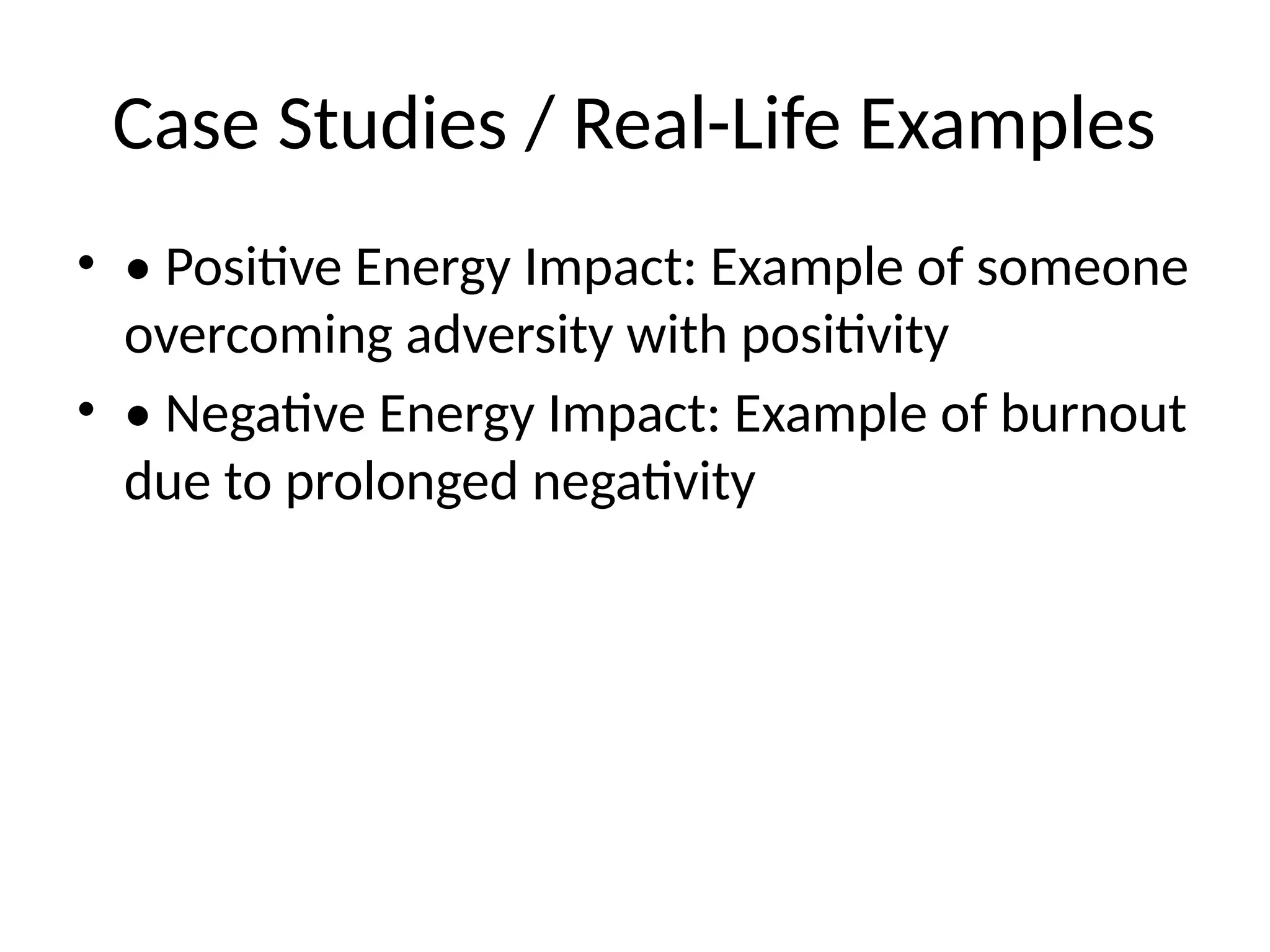 Case Studies / Real-Life Examples

• • Positive Energy Impact: Example of someone overcoming adversity with positivity
• • Negative Energy Impact: Example of burnout due to prolonged negativity